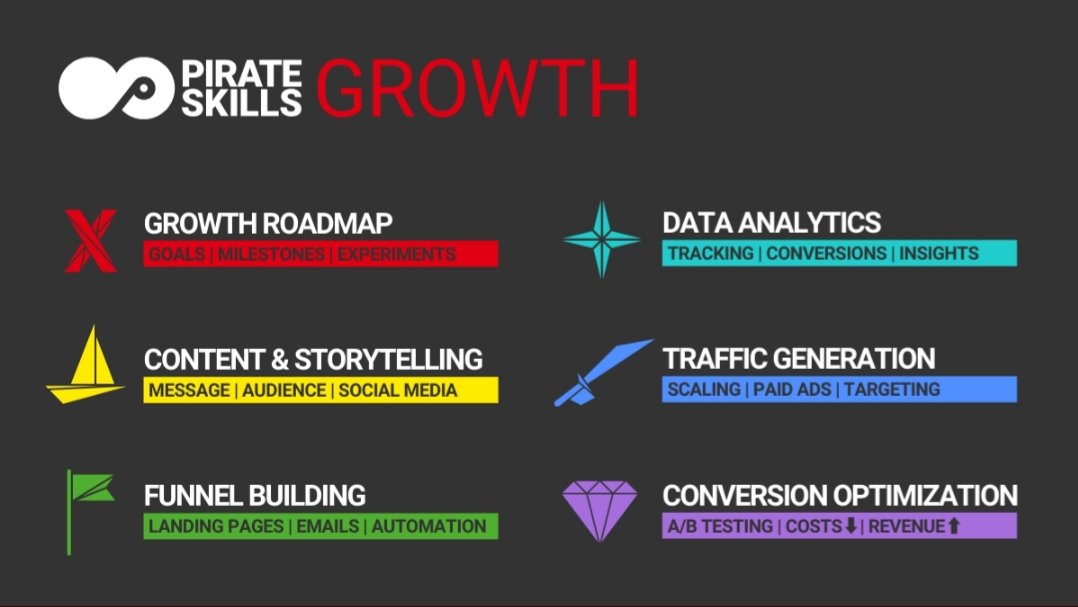 PIRATE SKILLS GROWTH

GROWTH ROADMAP
GOALS | MILESTONES | EXPERIMENTS

CONTENT & STORYTELLING
MESSAGE | AUDIENCE | SOCIAL MEDIA

FUNNEL BUILDING
LANDING PAGES | EMAILS | AUTOMATION

DATA ANALYTICS
TRACKING | CONVERSIONS | INSIGHTS

TRAFFIC GENERATION
SCALING | PAID ADS | TARGETING

CONVERSION OPTIMIZATION
A/B TESTING | COSTS⬇ | REVENUE⬆